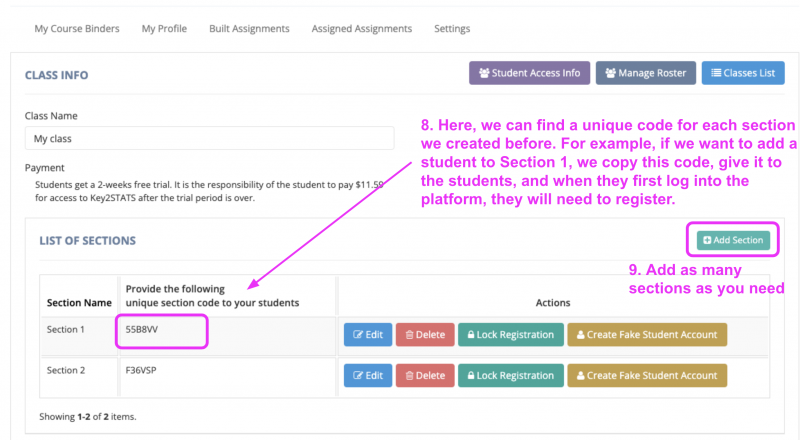 My Course Binders My Profile Built Assignments Assigned Assignments Settings

CLASS INFO

Student Access Info Manage Roster Classes List

Class Name

My class

Payment

Students get a 2-weeks free trial. It is the responsibility of the student to pay $11.59 for access to Key2STATS after the trial period is over.

8. Here, we can find a unique code for each section we created before. For example, if we want to add a student to Section 1, we copy this code, give it to the students, and when they first log into the platform, they will need to register.

LIST OF SECTIONS

Add Section

9. Add as many sections as you need

| Section Name | Provide the following unique section code to your students | Actions |
|---|---|---|
| Section 1 | 55B8VV | Edit Delete Lock Registration Create Fake Student Account |
| Section 2 | F36VSP | Edit Delete Lock Registration Create Fake Student Account |

Showing 1-2 of 2 items.